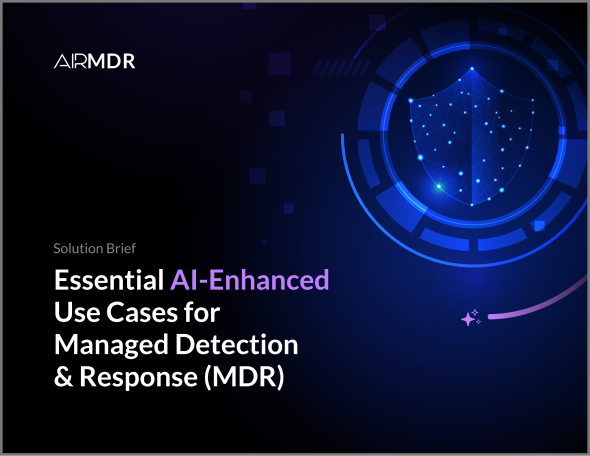 AIRMDR

Solution Brief

Essential AI-Enhanced Use Cases for Managed Detection & Response (MDR)